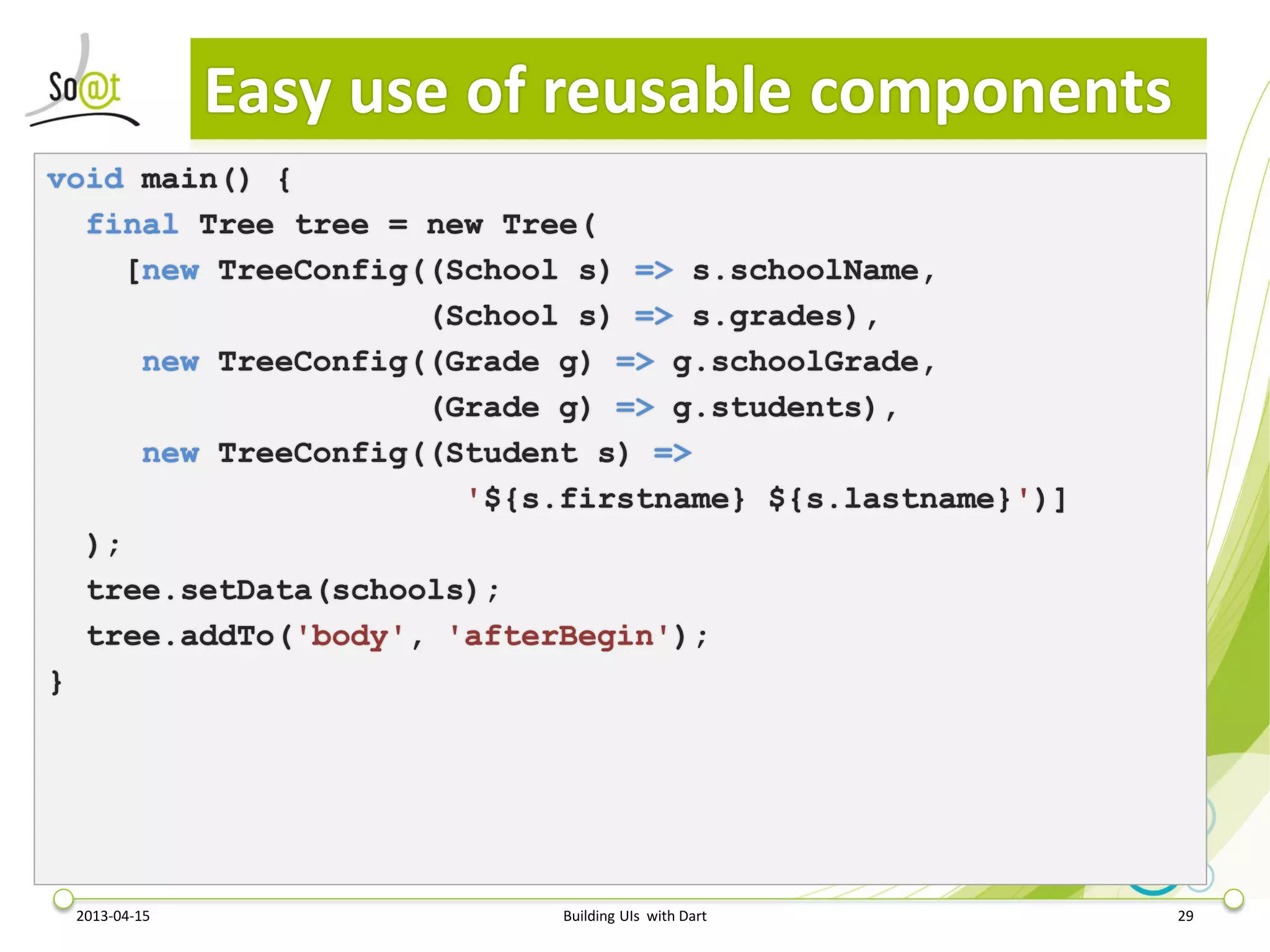 So@t

Easy use of reusable components

void main() {
  final Tree tree = new Tree(
    [new TreeConfig((School s) => s.schoolName,
                    (School s) => s.grades),
     new TreeConfig((Grade g) => g.schoolGrade,
                    (Grade g) => g.students),
     new TreeConfig((Student s) =>
                      '${s.firstname} ${s.lastname}')]
  );
  tree.setData(schools);
  tree.addTo('body', 'afterBegin');
}

2013-04-15

Building UIs with Dart

29